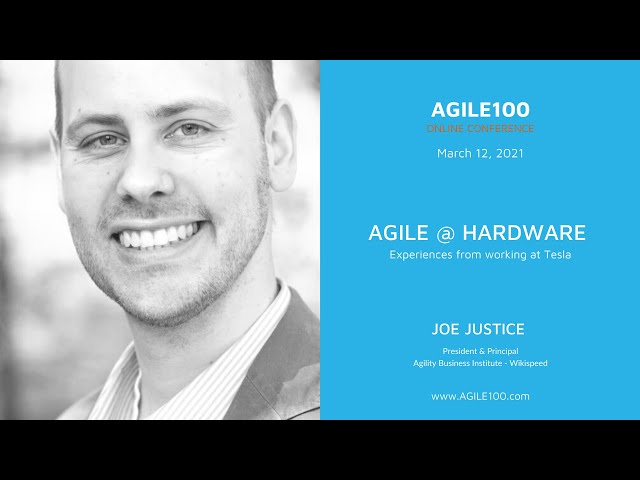 AGILE100
ONLINE CONFERENCE
March 12, 2021

AGILE @ HARDWARE
Experiences from working at Tesla

JOE JUSTICE
President & Principal
Agility Business Institute - Wikispeed

www.AGILE100.com